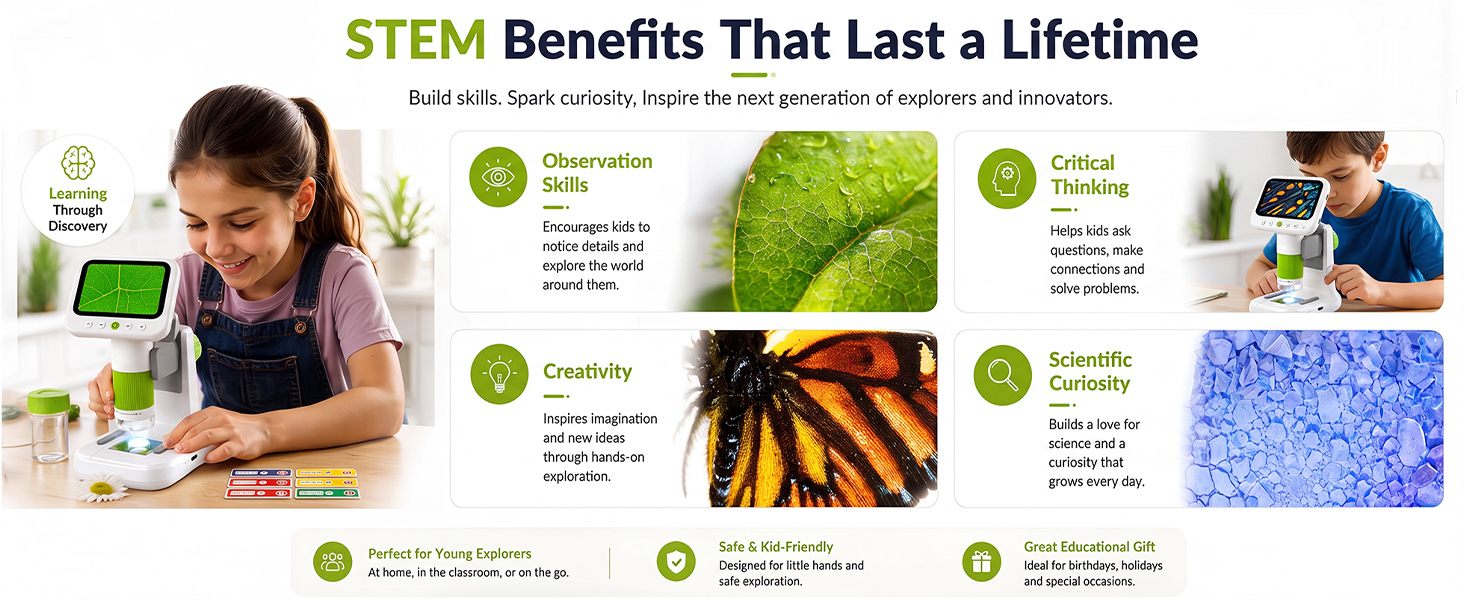 STEM Benefits That Last a Lifetime

Build skills. Spark curiosity, Inspire the next generation of explorers and innovators.

Learning Through Discovery

Observation Skills

Encourages kids to notice details and explore the world around them.

Critical Thinking

Helps kids ask questions, make connections and solve problems.

Creativity

Inspires imagination and new ideas through hands-on exploration.

Scientific Curiosity

Builds a love for science and a curiosity that grows every day.

Perfect for Young Explorers
At home, in the classroom, or on the go.

Safe & Kid-Friendly
Designed for little hands and safe exploration.

Great Educational Gift
Ideal for birthdays, holidays and special occasions.